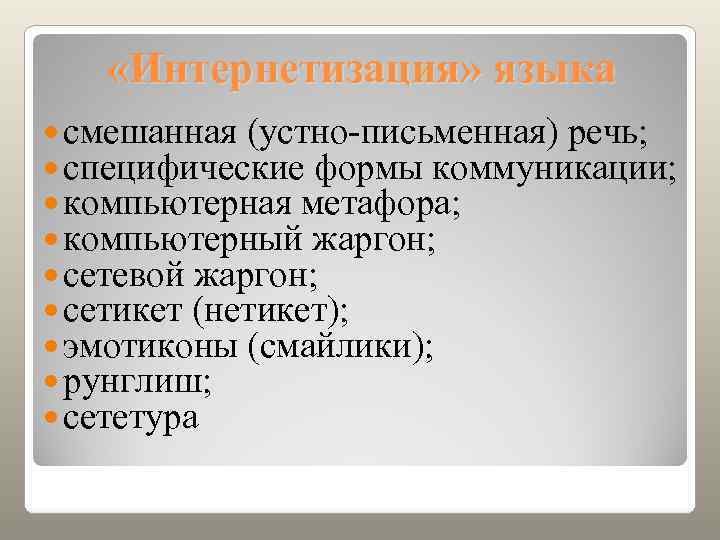 «Интернетизация» языка

- смешанная (устно-письменная) речь;
- специфические формы коммуникации;
- компьютерная метафора;
- компьютерный жаргон;
- сетевой жаргон;
- сетикет (нетикет);
- эмотиконы (смайлики);
- рунглиш;
- сететура